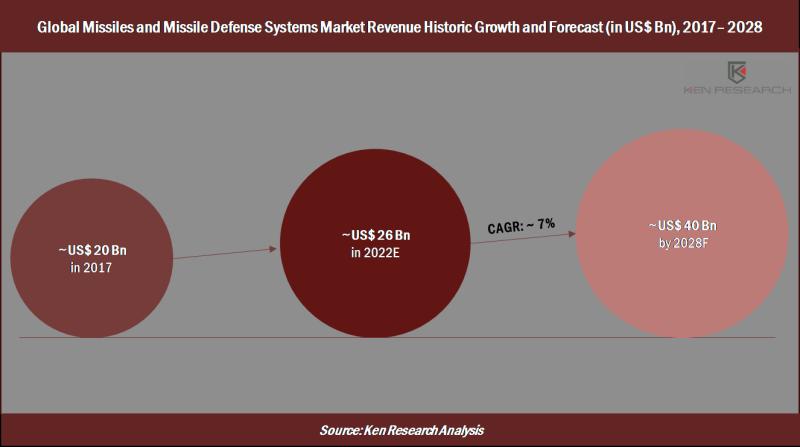 Global Missiles and Missile Defense Systems Market Revenue Historic Growth and Forecast (in US$ Bn), 2017 – 2028

KEN RESEARCH

~US$ 20 Bn
in 2017

~US$ 26 Bn
in 2022E

CAGR: ~ 7%

~US$ 40 Bn
by 2028F

Source: Ken Research Analysis